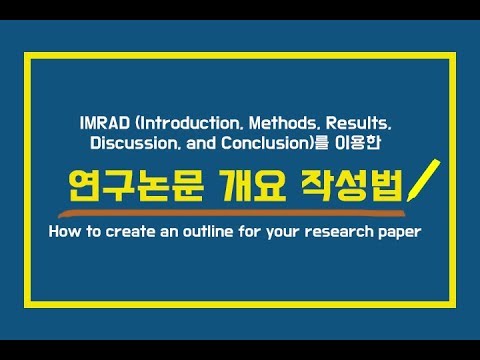 IMRAD (Introduction, Methods, Results, Discussion, and Conclusion)를 이용한

연구논문 개요 작성법

How to create an outline for your research paper